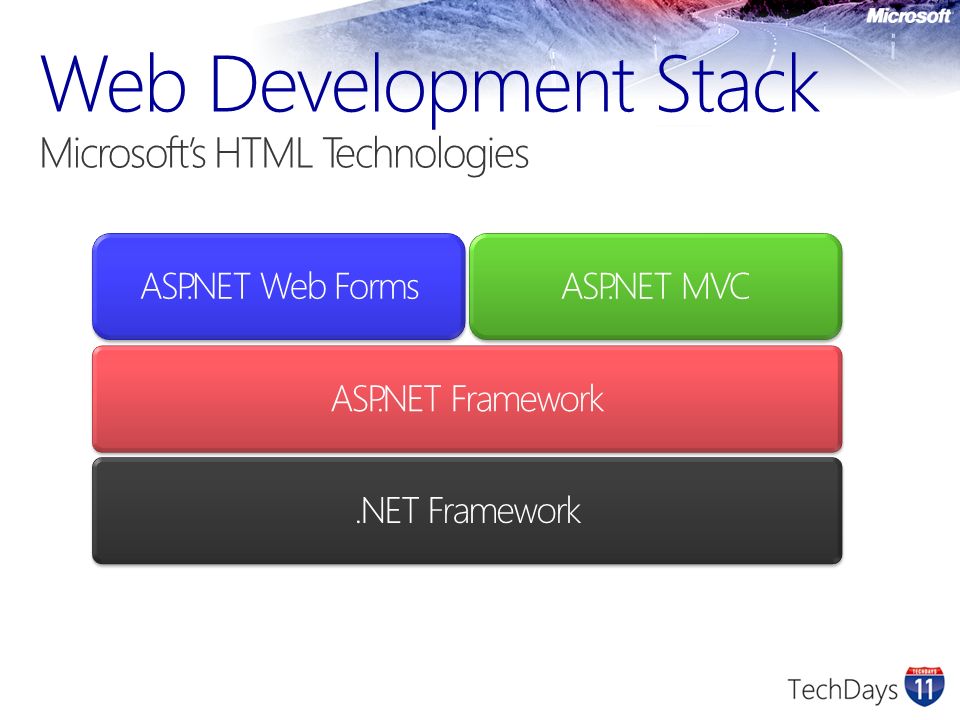 Microsoft

Web Development Stack

Microsoft's HTML Technologies

ASP.NET Web Forms

ASP.NET MVC

ASP.NET Framework

.NET Framework

TechDays

TECHDAYS

11